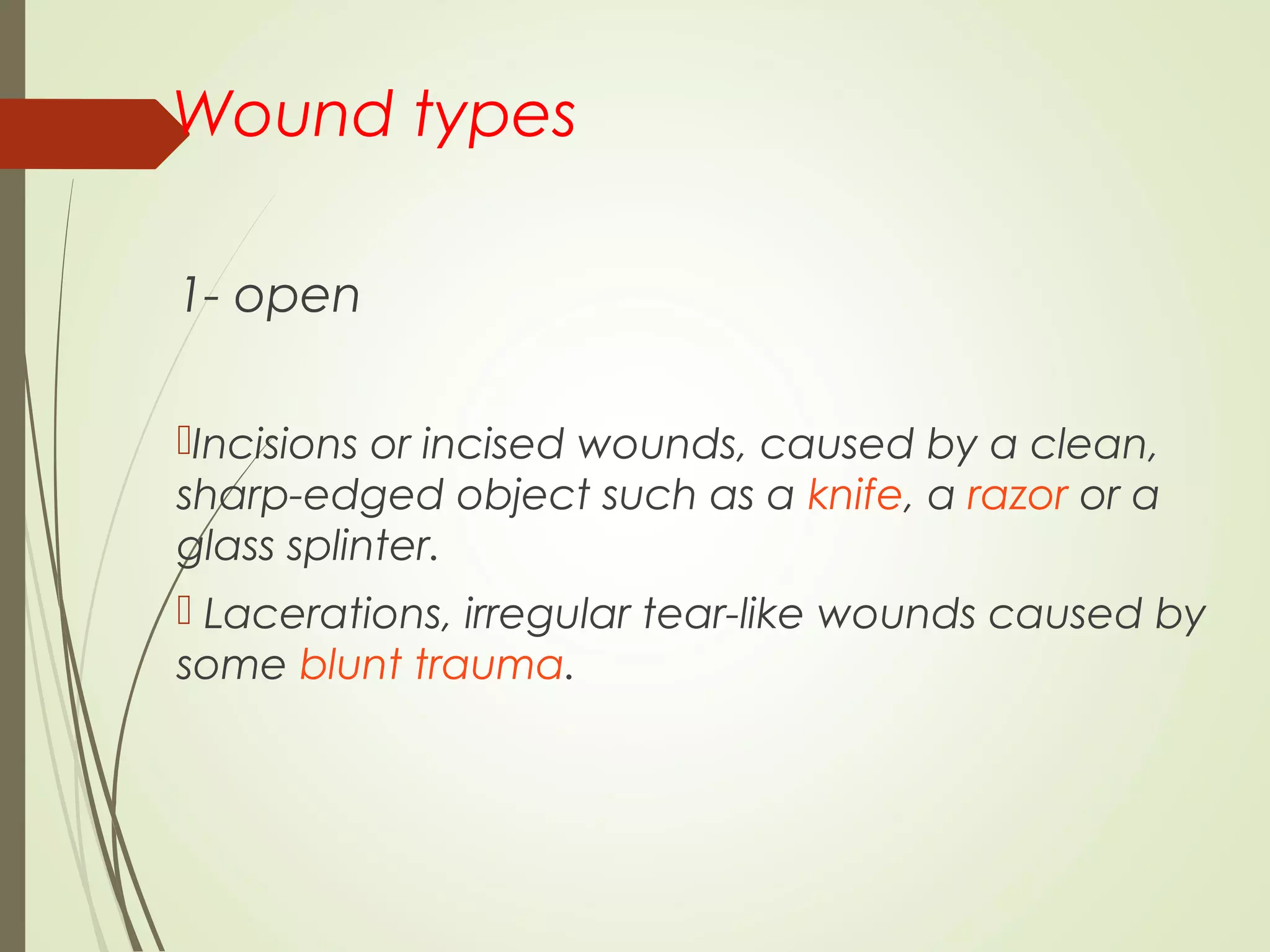 Wound types

1- open

Incisions or incised wounds, caused by a clean, sharp-edged object such as a knife, a razor or a glass splinter.

Lacerations, irregular tear-like wounds caused by some blunt trauma.